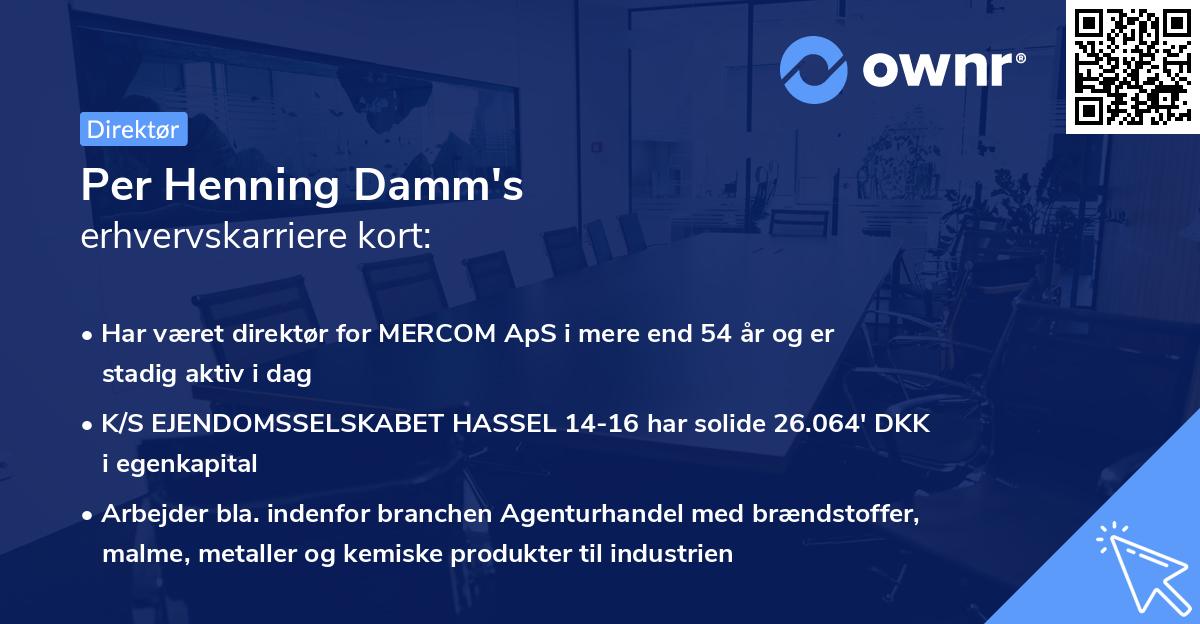 ownr®

Direktør

Per Henning Damm's
erhvervskarriere kort:

• Har været direktør for MERCOM ApS i mere end 54 år og er stadig aktiv i dag

• K/S EJENDOMSSELSKABET HASSEL 14-16 har solide 26.064' DKK i egenkapital

• Arbejder bla. indenfor branchen Agenturhandel med brændstoffer, malme, metaller og kemiske produkter til industrien